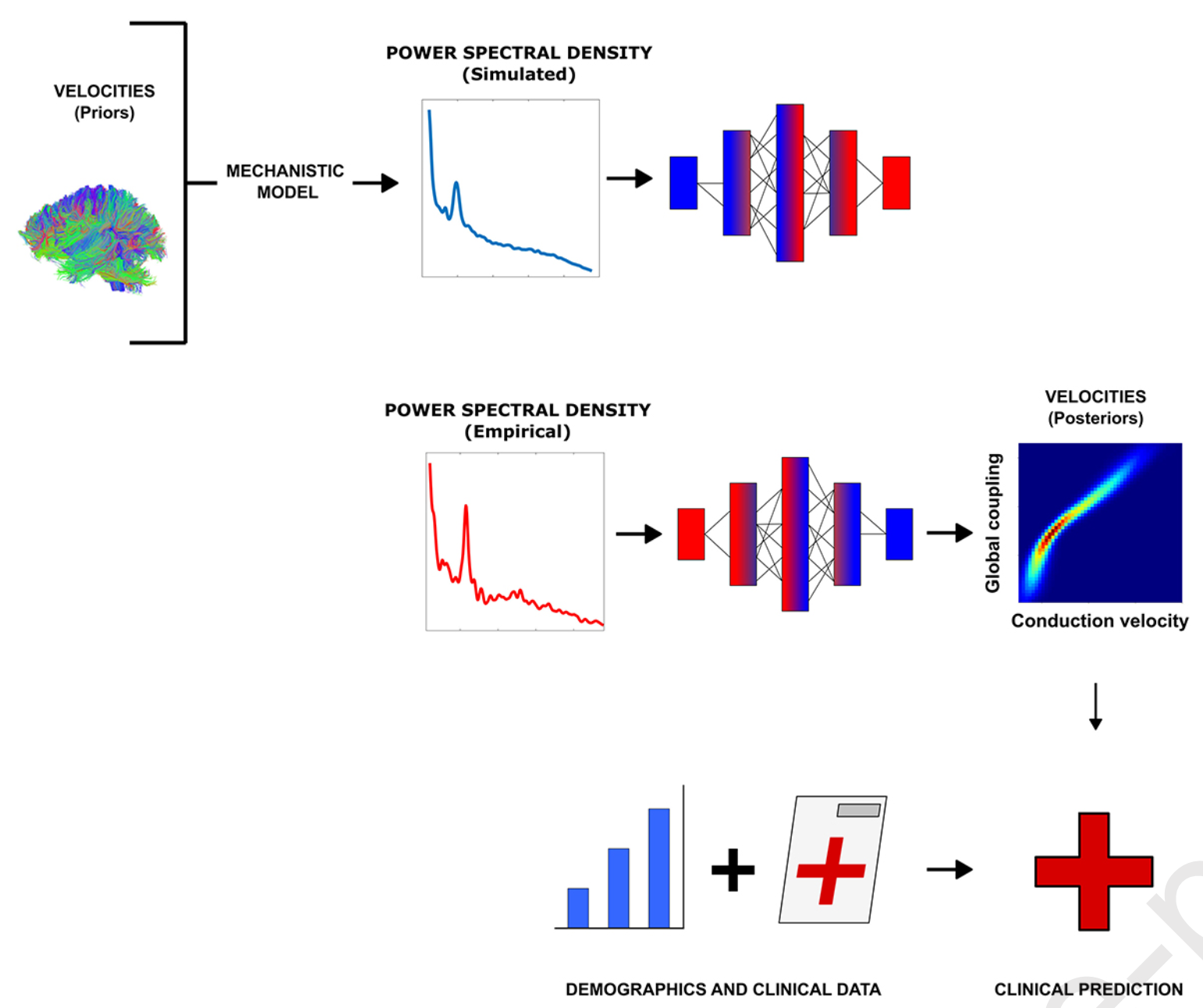 VELOCITIES
(Priors)

MECHANISTIC MODEL

POWER SPECTRAL DENSITY
(Simulated)

POWER SPECTRAL DENSITY
(Empirical)

VELOCITIES
(Posteriors)

Global coupling

Conduction velocity

DEMOGRAPHICS AND CLINICAL DATA

CLINICAL PREDICTION